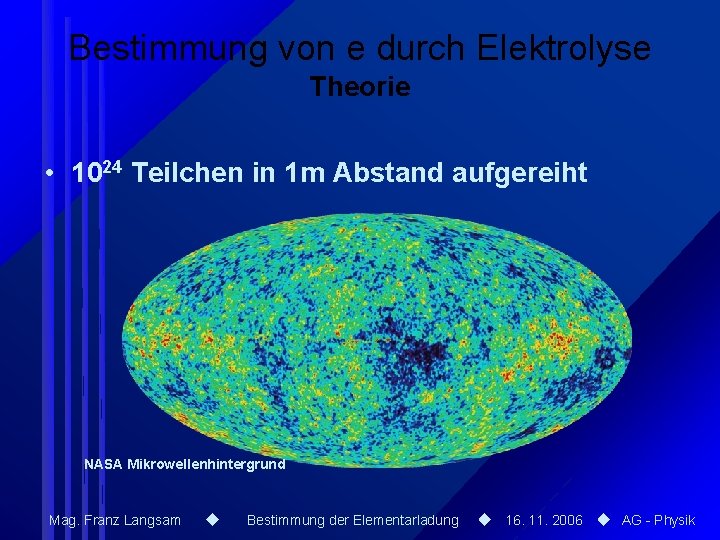 Bestimmung von e durch Elektrolyse
Theorie

• $10^{24}$ Teilchen in 1m Abstand aufgereiht

NASA Mikrowellenhintergrund

Mag. Franz Langsam ◆ Bestimmung der Elementarladung ◆ 16. 11. 2006 ◆ AG - Physik